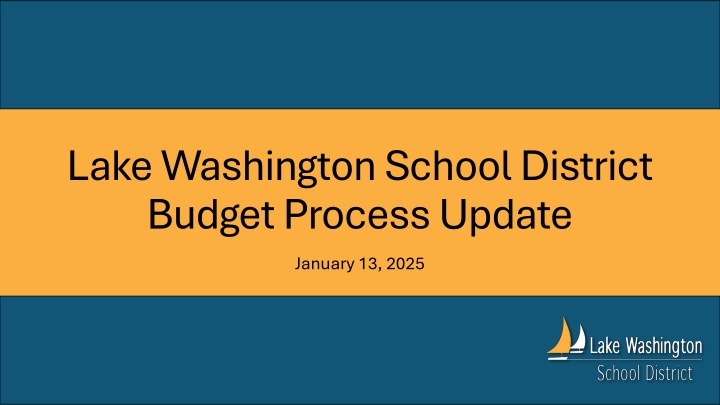 Lake Washington School District
Budget Process Update

January 13, 2025

Lake Washington
School District